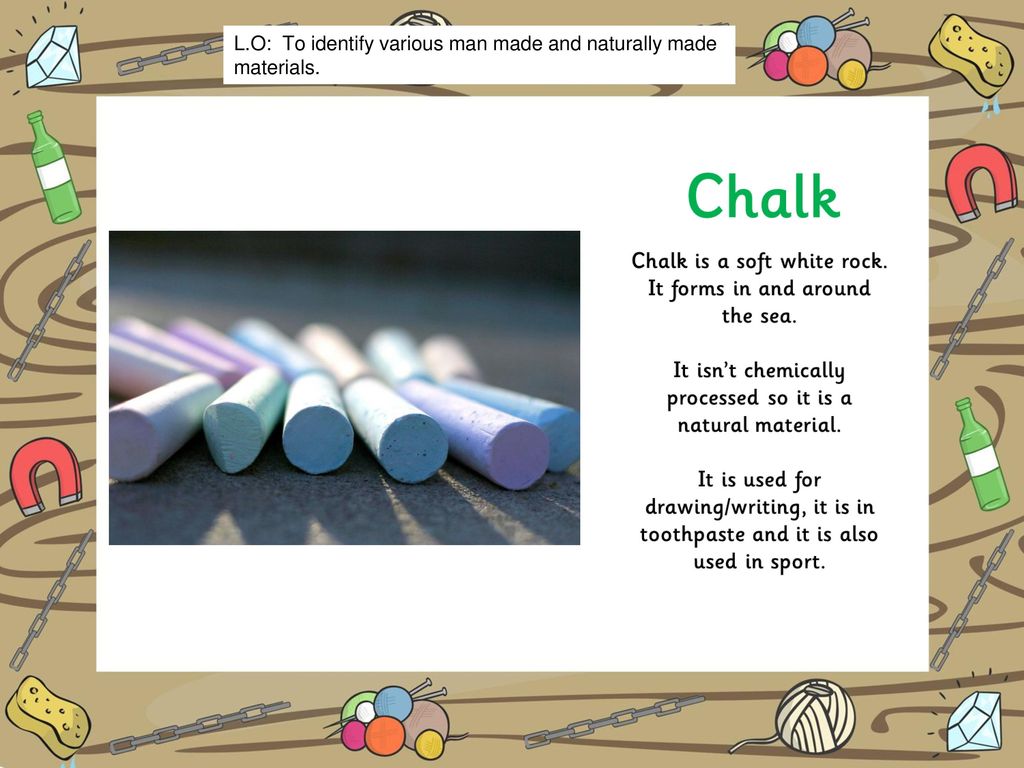 L.O: To identify various man made and naturally made materials.

Chalk

Chalk is a soft white rock. It forms in and around the sea.

It isn't chemically processed so it is a natural material.

It is used for drawing/writing, it is in toothpaste and it is also used in sport.